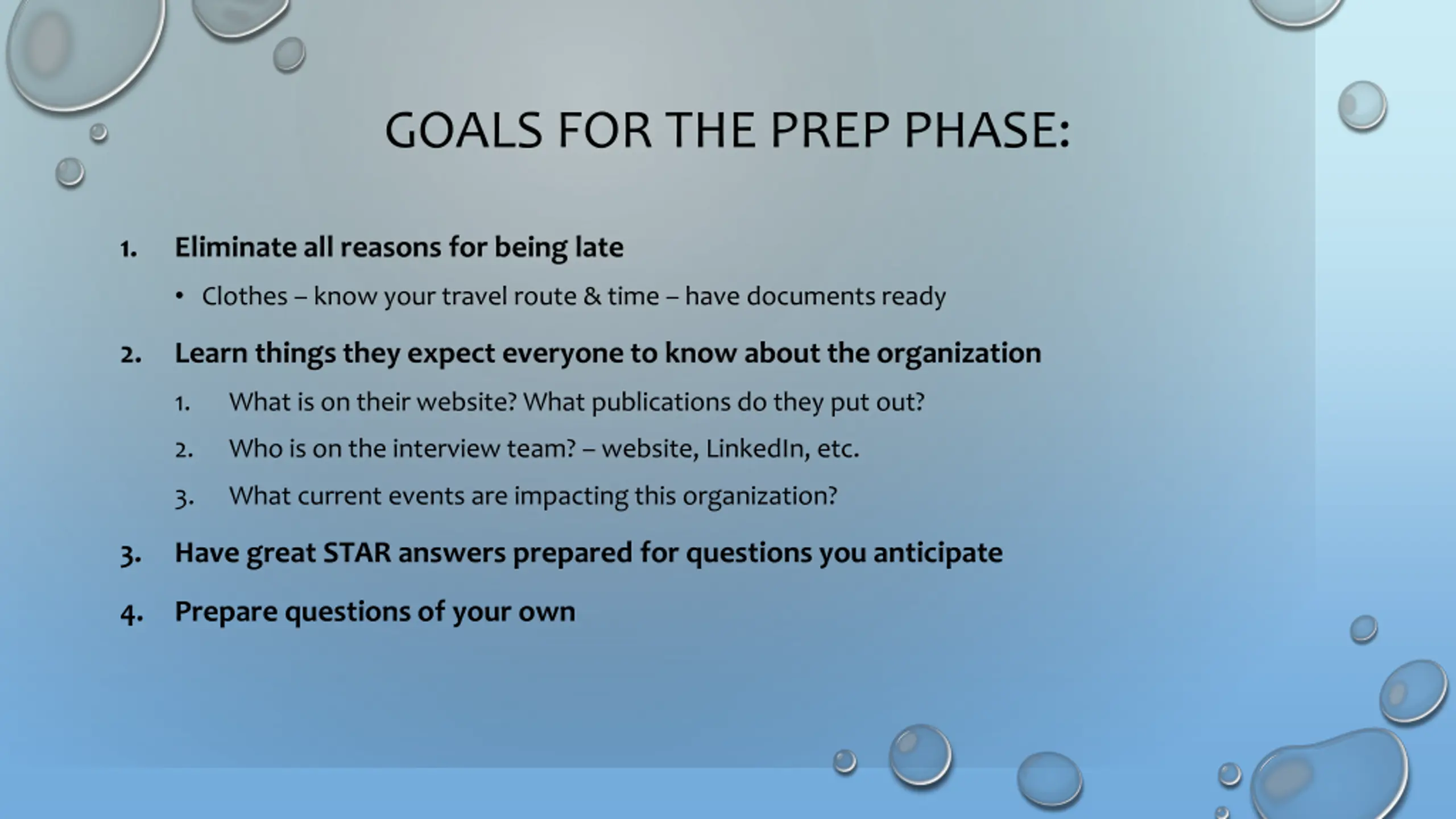 GOALS FOR THE PREP PHASE:

1. Eliminate all reasons for being late
 • Clothes – know your travel route & time – have documents ready
2. Learn things they expect everyone to know about the organization
 1. What is on their website? What publications do they put out?
 2. Who is on the interview team? – website, LinkedIn, etc.
 3. What current events are impacting this organization?
3. Have great STAR answers prepared for questions you anticipate
4. Prepare questions of your own